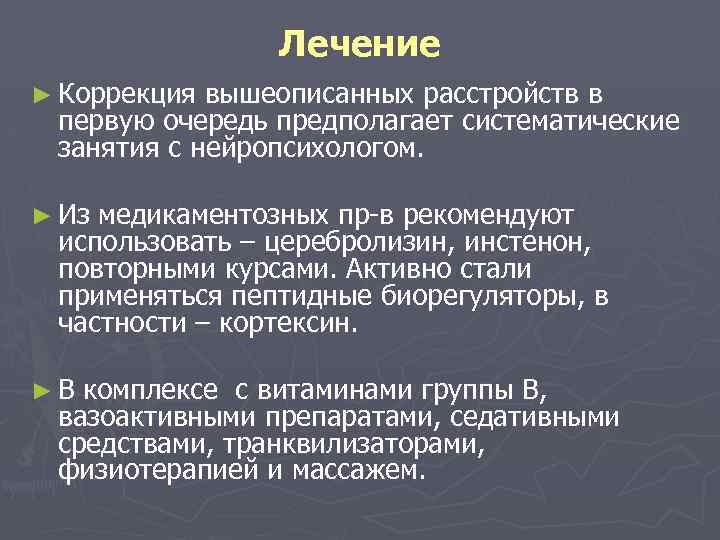 Лечение

► Коррекция вышеописанных расстройств в первую очередь предполагает систематические занятия с нейропсихологом.

► Из медикаментозных пр-в рекомендуют использовать – церебролизин, инстенон, повторными курсами. Активно стали применяться пептидные биорегуляторы, в частности – кортексин.

► В комплексе  с витаминами группы В, вазоактивными препаратами, седативными средствами, транквилизаторами, физиотерапией и массажем.